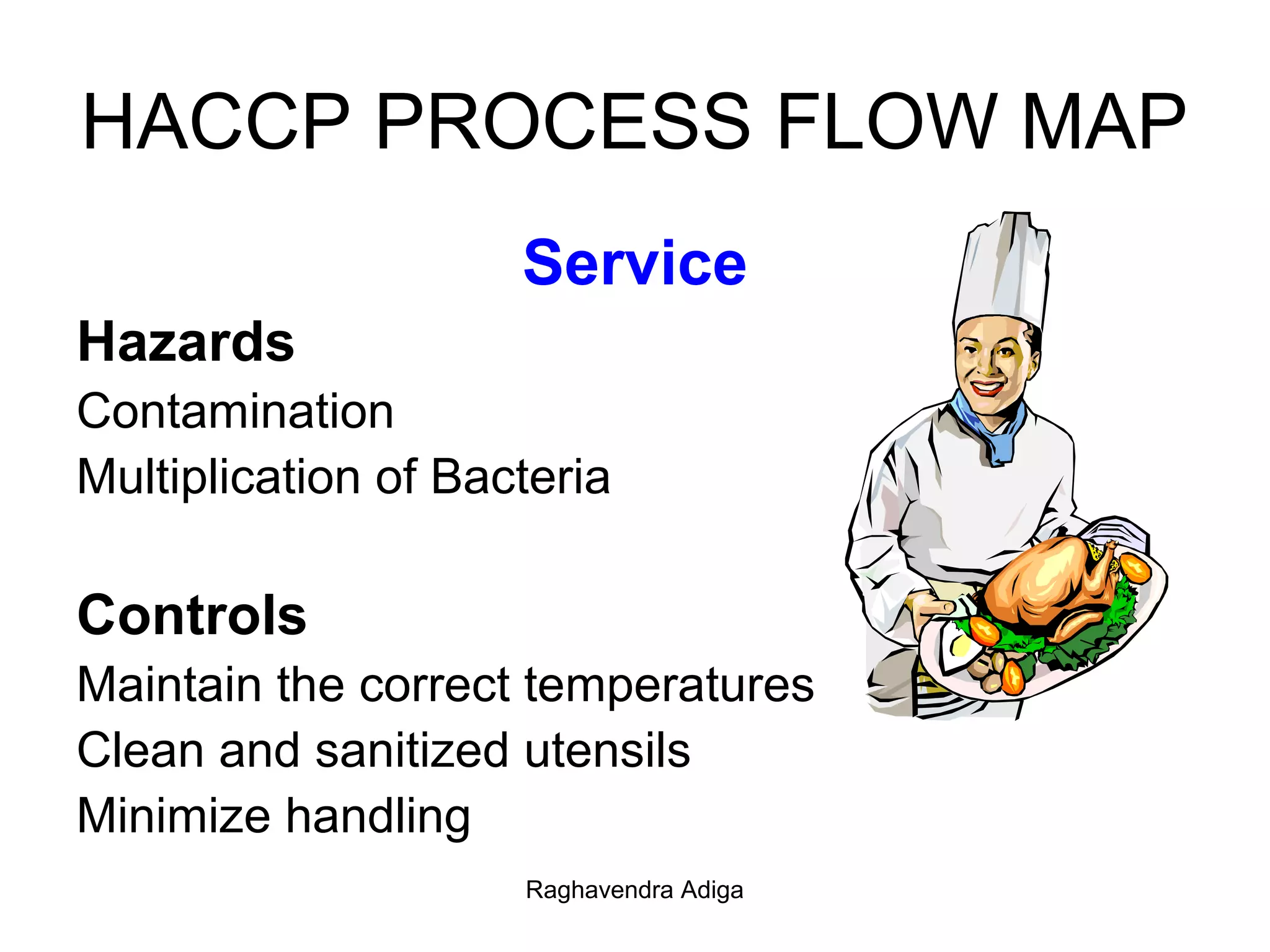 HACCP PROCESS FLOW MAP

Service

Hazards
Contamination
Multiplication of Bacteria

Controls
Maintain the correct temperatures
Clean and sanitized utensils
Minimize handling

Raghavendra Adiga